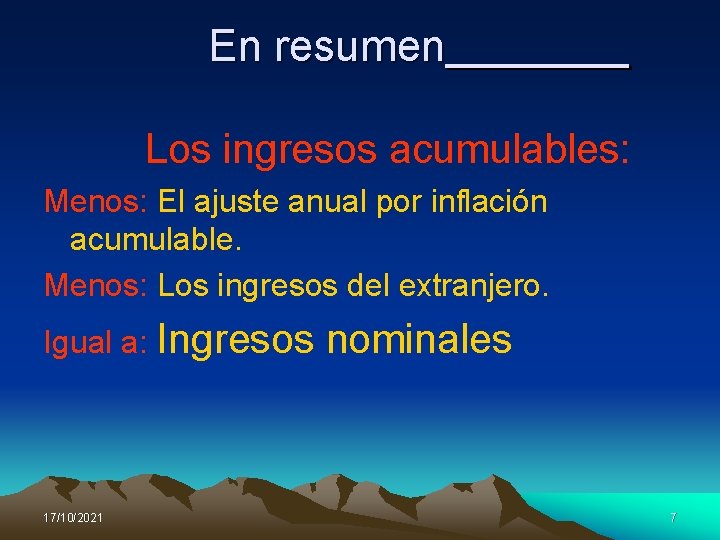 En resumen________

Los ingresos acumulables:

Menos: El ajuste anual por inflación acumulable.

Menos: Los ingresos del extranjero.

Igual a: Ingresos nominales

17/10/2021

7